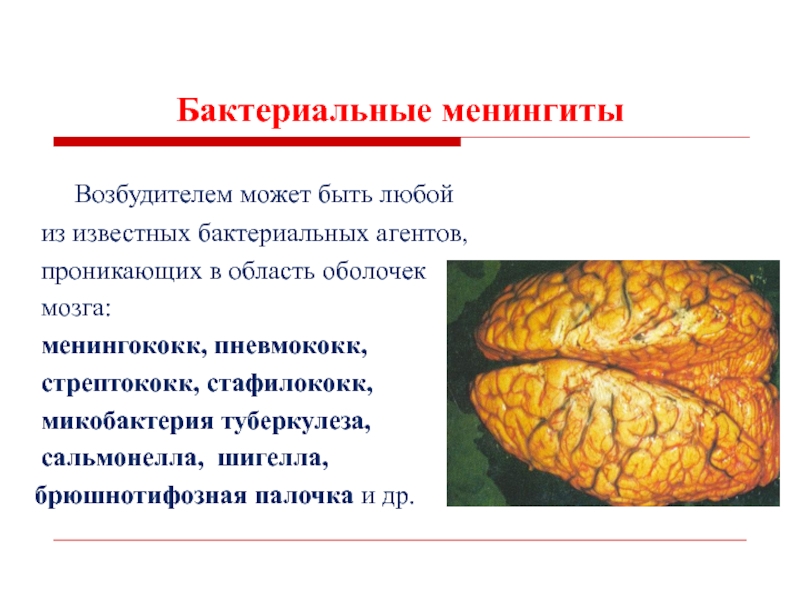 Бактериальные менингиты

Возбудителем может быть любой из известных бактериальных агентов, проникающих в область оболочек мозга: менингококк, пневмококк, стрептококк, стафилококк, микобактерия туберкулеза, сальмонелла, шигелла, брюшнотифозная палочка и др.